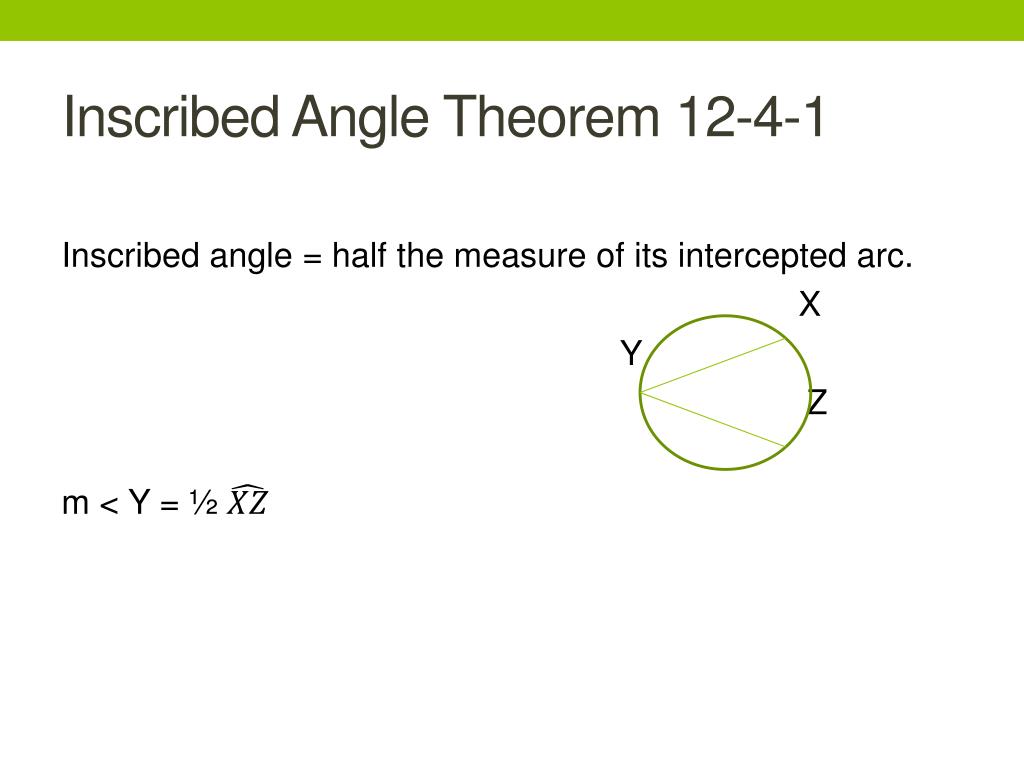 Inscribed Angle Theorem 12-4-1

Inscribed angle = half the measure of its intercepted arc.

X

Y

Z

m < Y = ½ $\widehat{XZ}$